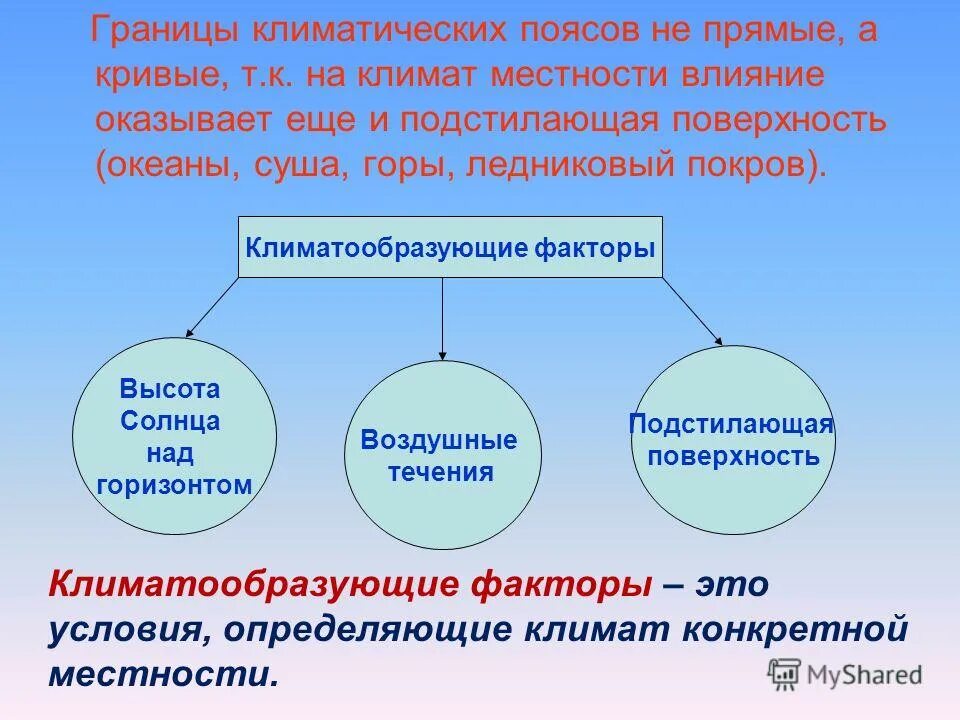 Границы климатических поясов не прямые, а кривые, т.к. на климат местности влияние оказывает еще и подстилающая поверхность (океаны, суша, горы, ледниковый покров).

Климатообразующие факторы

Высота Солнца над горизонтом

Воздушные течения

Подстилающая поверхность

Климатообразующие факторы – это условия, определяющие климат конкретной местности.

MyShared